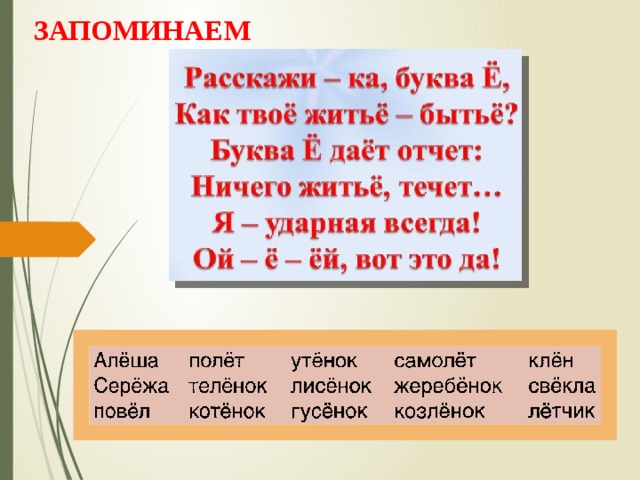 ЗАПОМИНАЕМ

Расскажи – ка, буква Ё,
Как твоё житьё – бытьё?
Буква Ё даёт отчет:
Ничего житьё, течет…
Я – ударная всегда!
Ой – ё – ёй, вот это да!

| Алёша | полёт | утёнок | самолёт | клён |
|---|---|---|---|---|
| Серёжа | телёнок | лисёнок | жеребёнок | свёкла |
| повёл | котёнок | гусёнок | козлёнок | лётчик |